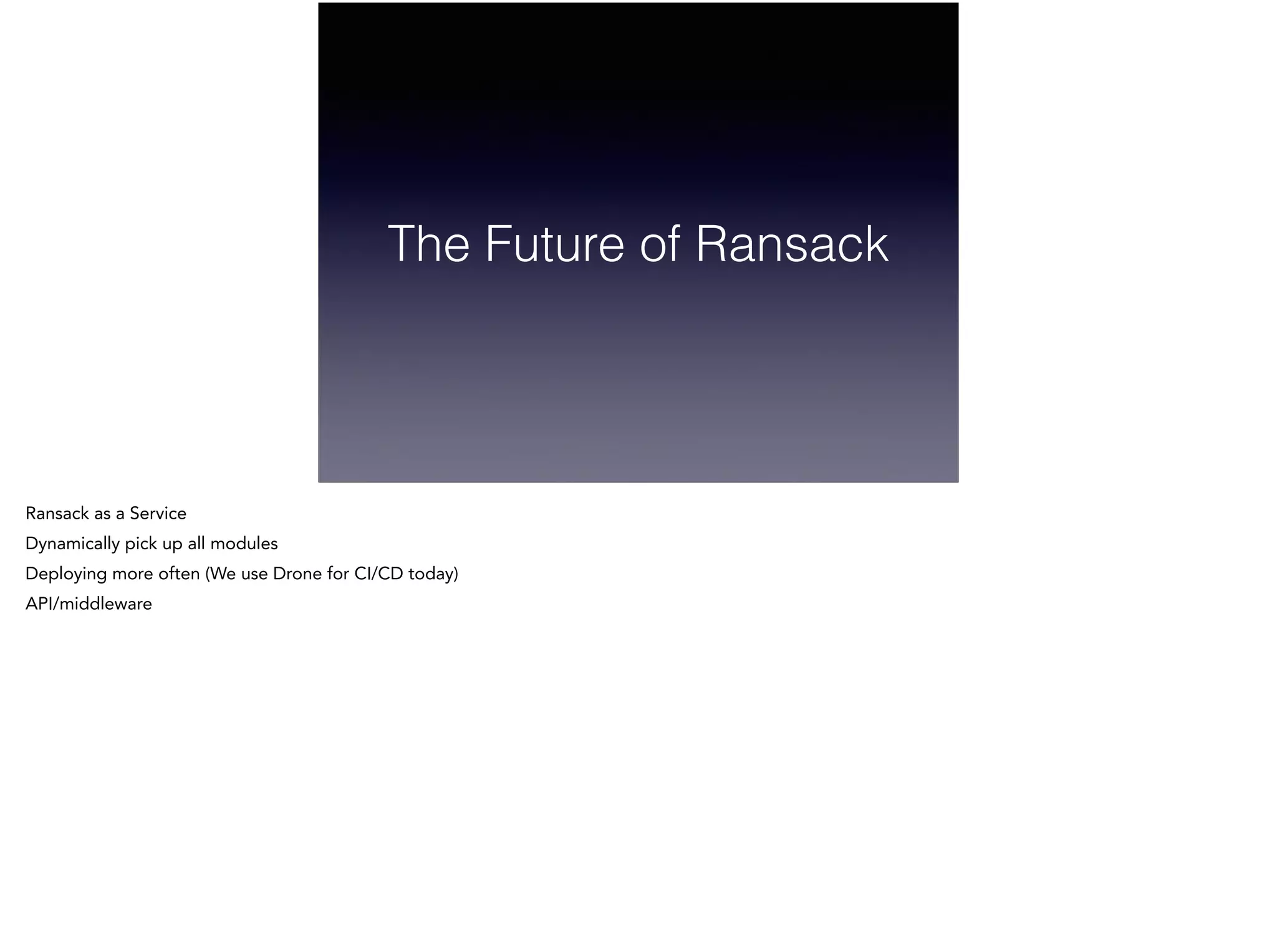 The Future of Ransack

Ransack as a Service

Dynamically pick up all modules

Deploying more often (We use Drone for CI/CD today)

API/middleware